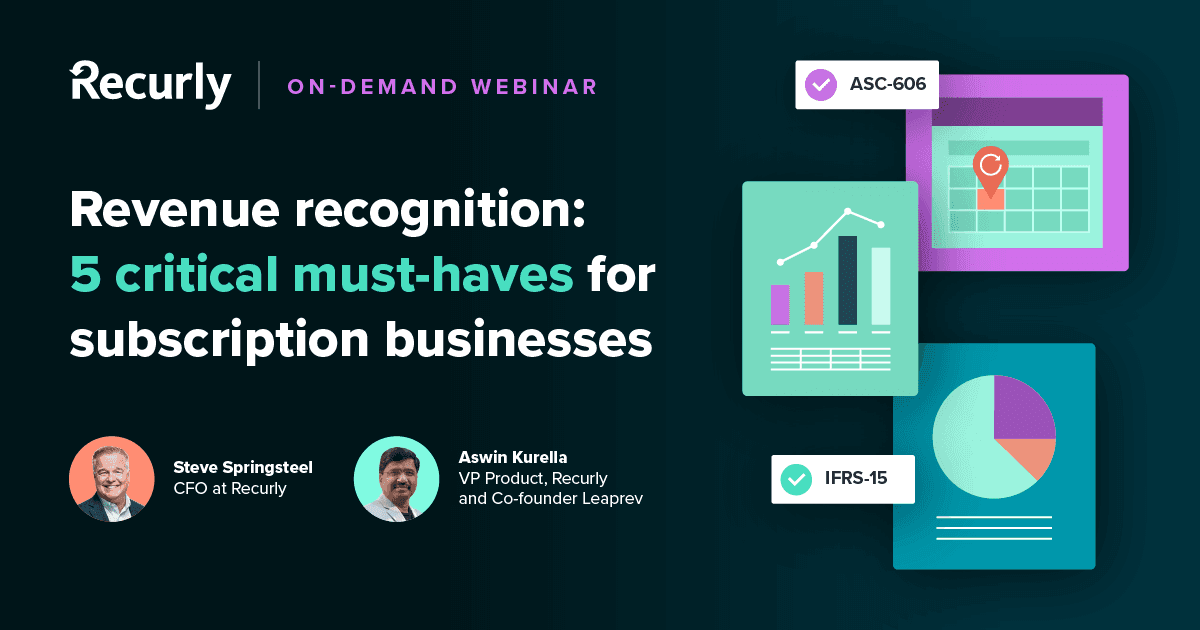 Recurly | ON-DEMAND WEBINAR

Revenue recognition: 5 critical must-haves for subscription businesses

Steve Springsteel
CFO at Recurly

Aswin Kurella
VP Product, Recurly and Co-founder Leaprev

ASC-606

IFRS-15